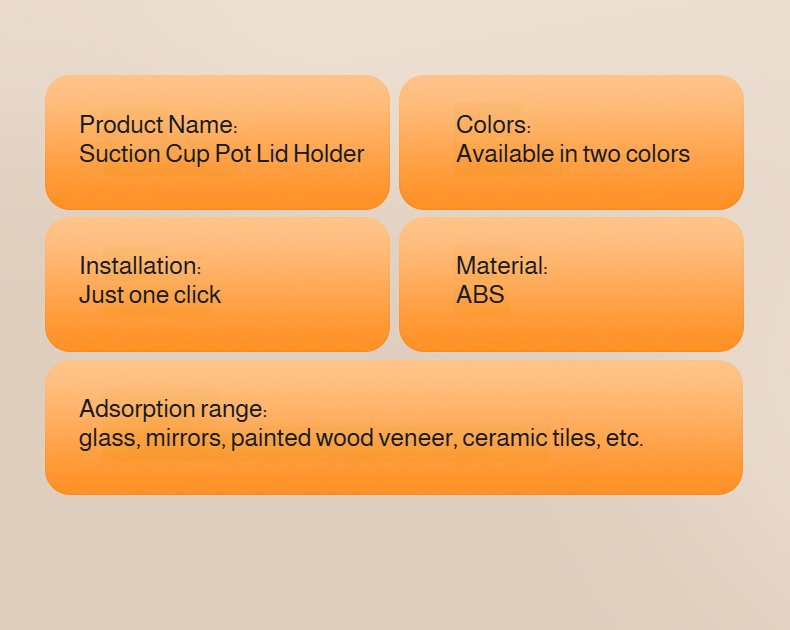 Product Name:
Suction Cup Pot Lid Holder

Colors:
Available in two colors

Installation:
Just one click

Material:
ABS

Adsorption range:
glass, mirrors, painted wood veneer, ceramic tiles, etc.